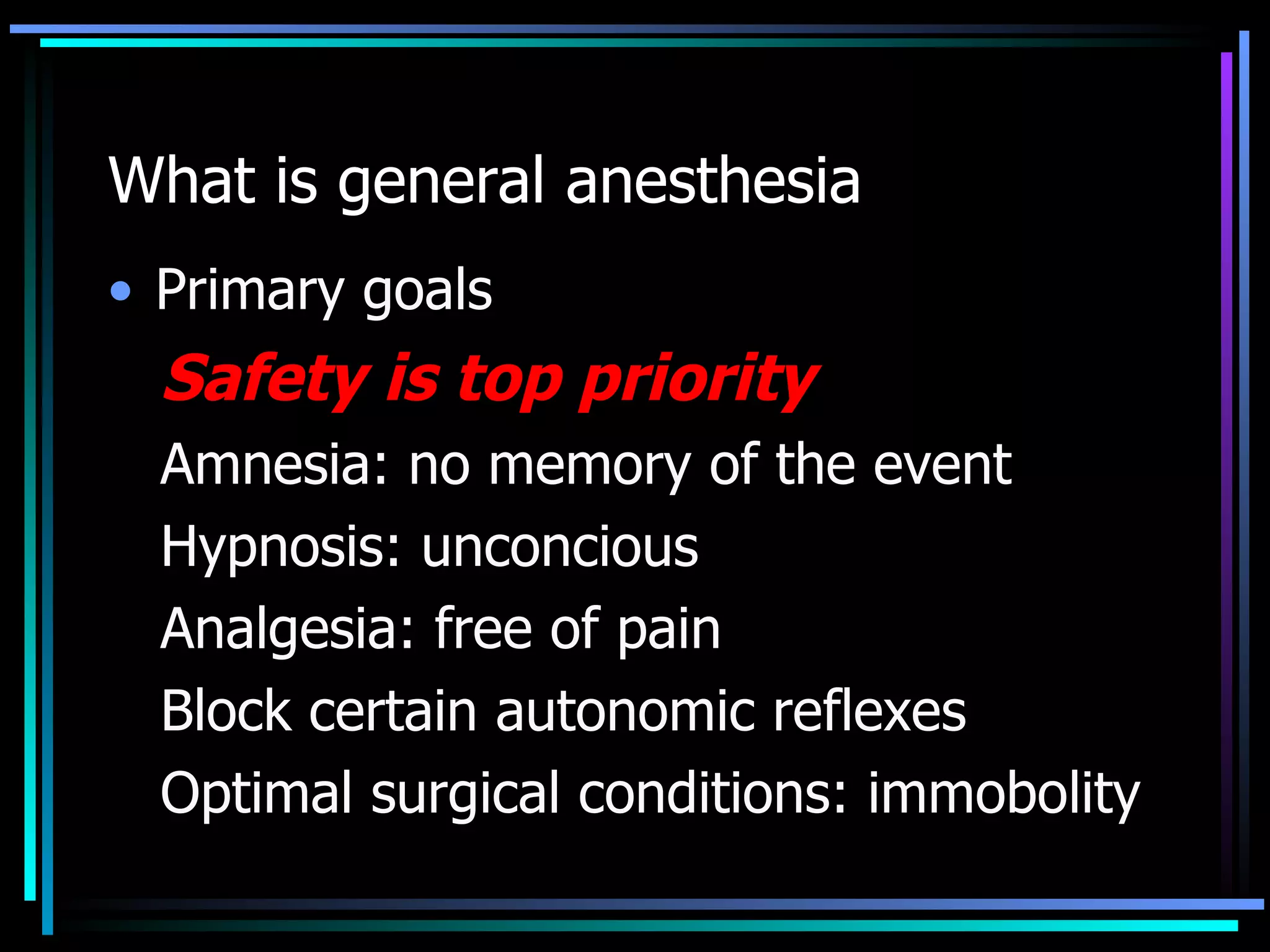 What is general anesthesia

• Primary goals

Safety is top priority

Amnesia: no memory of the event

Hypnosis: unconcious

Analgesia: free of pain

Block certain autonomic reflexes

Optimal surgical conditions: immobolity